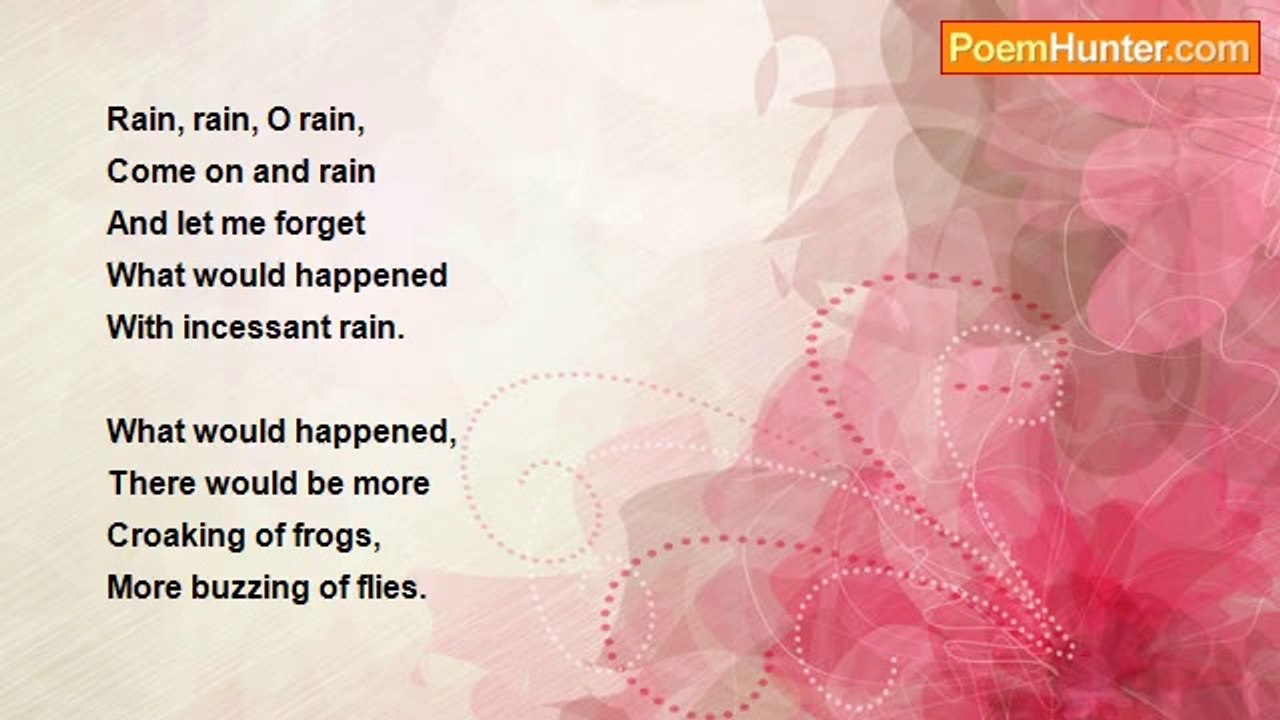 PoemHunter.com

Rain, rain, O rain,
Come on and rain
And let me forget
What would happened
With incessant rain.

What would happened,
There would be more
Croaking of frogs,
More buzzing of flies.